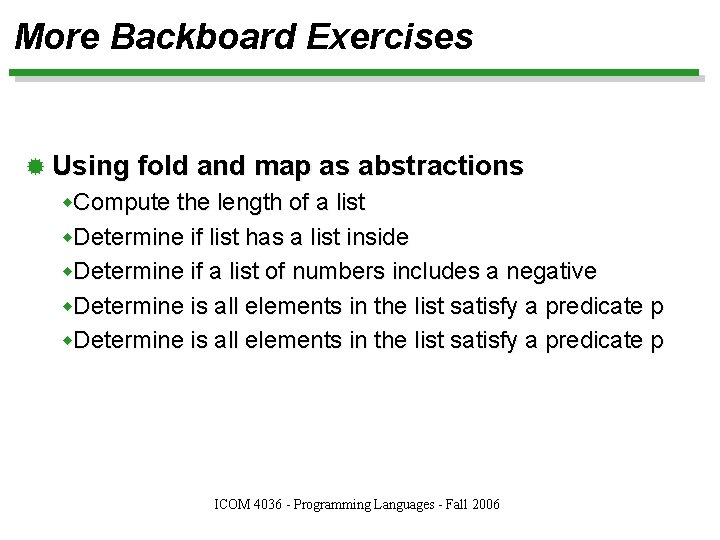 More Backboard Exercises

Using fold and map as abstractions

Compute the length of a list

Determine if list has a list inside

Determine if a list of numbers includes a negative

Determine is all elements in the list satisfy a predicate p

Determine is all elements in the list satisfy a predicate p

ICOM 4036 - Programming Languages - Fall 2006